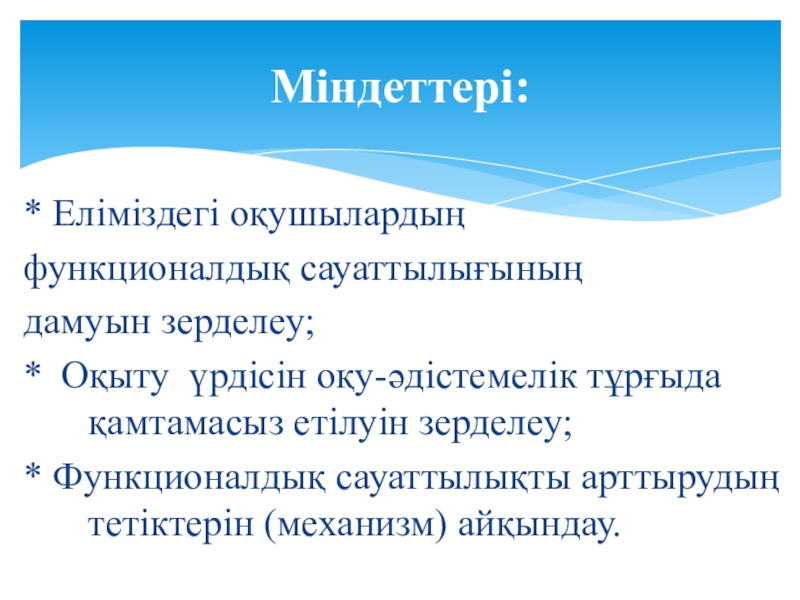 Міндеттері:

* Еліміздегі оқушылардың функционалдық сауаттылығының дамуын зерделеу;
* Оқыту үрдісін оқу-әдістемелік тұрғыда қамтамасыз етілуін зерделеу;
* Функционалдық сауаттылықты арттырудың тетіктерін (механизм) айқындау.